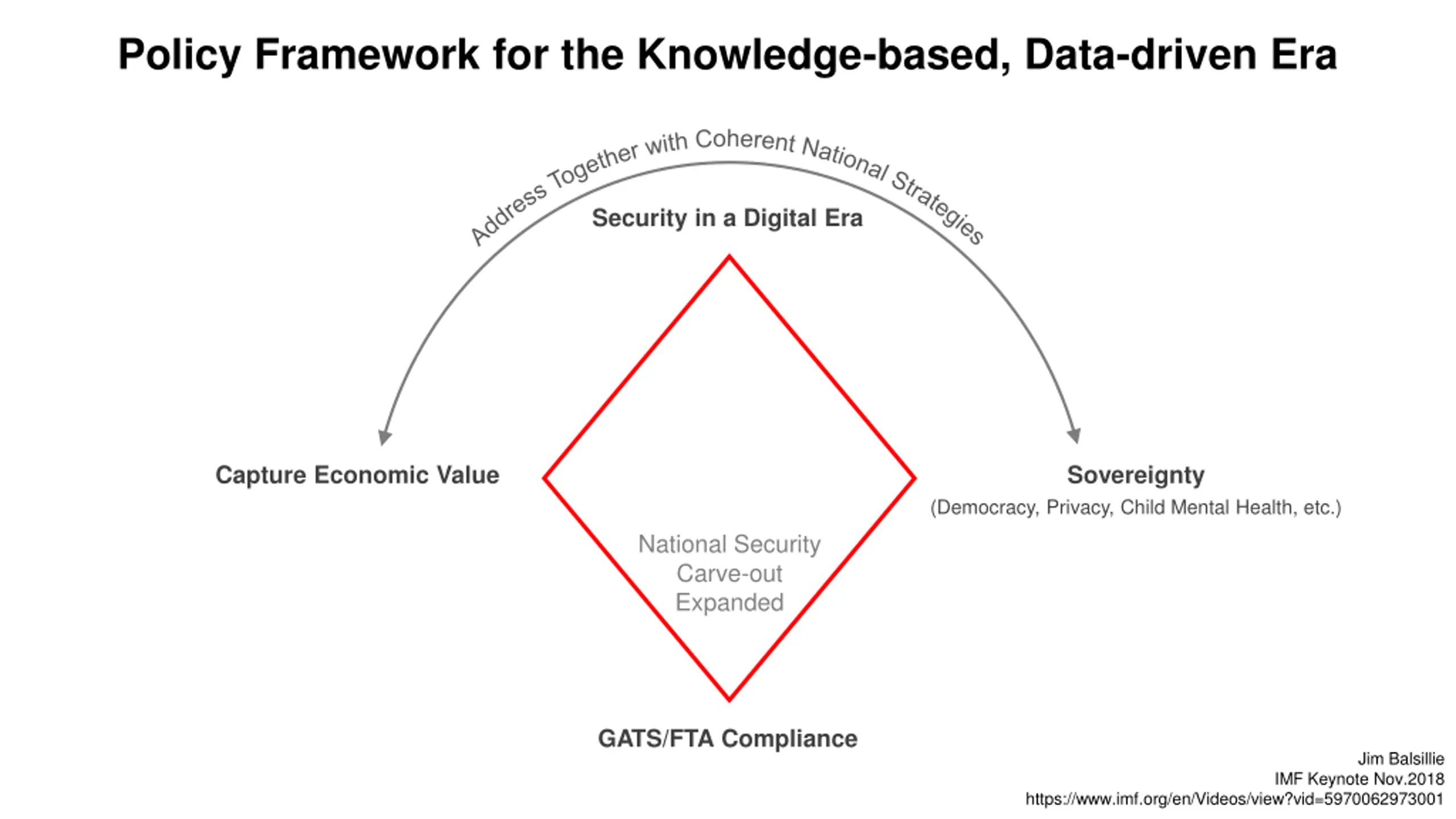 Policy Framework for the Knowledge-based, Data-driven Era

Address Together with Coherent National Strategies

Security in a Digital Era

Capture Economic Value

Sovereignty
(Democracy, Privacy, Child Mental Health, etc.)

National Security Carve-out Expanded

GATS/FTA Compliance

Jim Balsillie
IMF Keynote Nov.2018
https://www.imf.org/en/Videos/view?vid=5970062973001